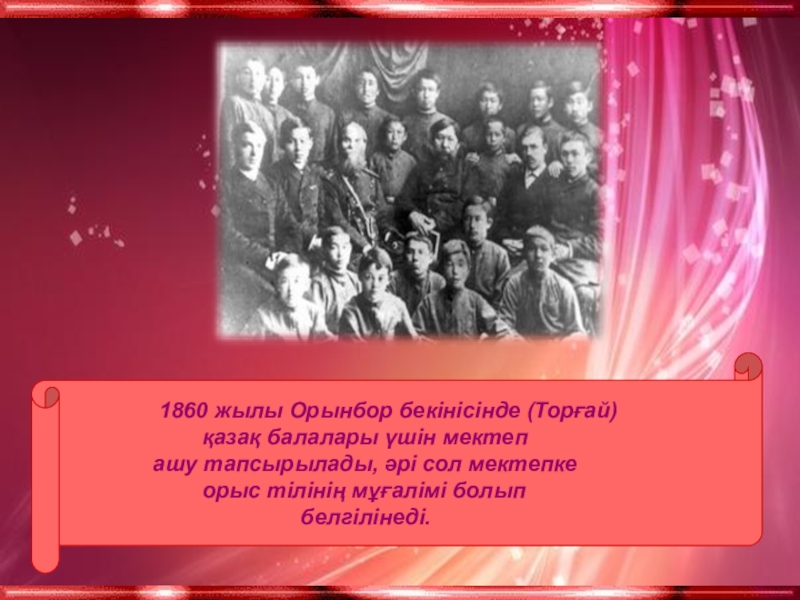 1860 жылы Орынбор бекінісінде (Торғай) қазақ балалары үшін мектеп ашу тапсырылады, әрі сол мектепке орыс тілінің мұғалімі болып белгілінеді.